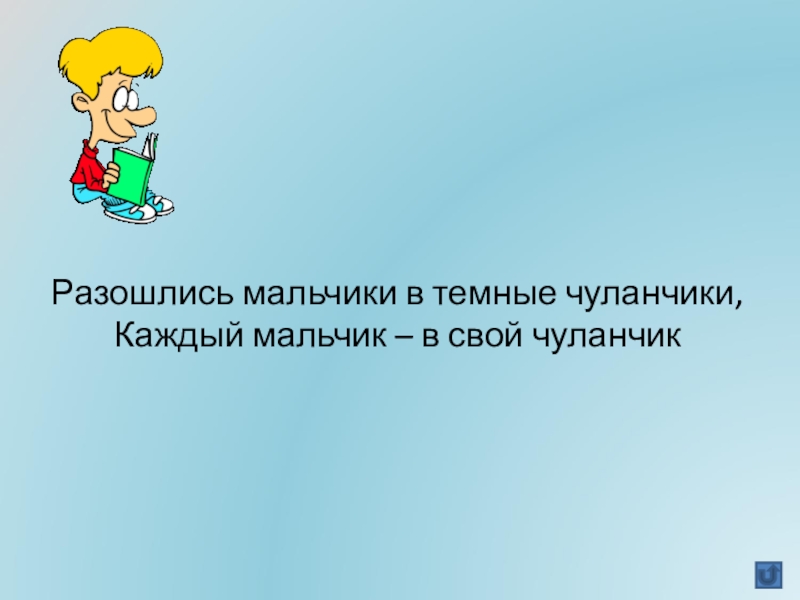 Разошлись мальчики в темные чуланчики,
Каждый мальчик – в свой чуланчик